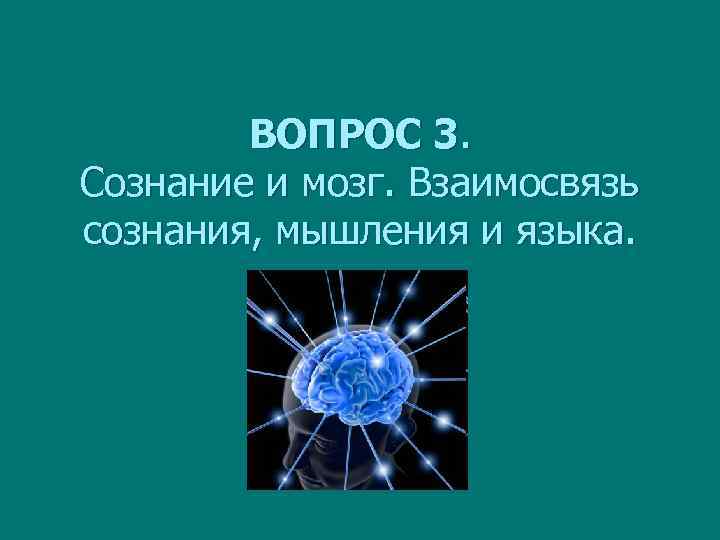 ВОПРОС 3.
Сознание и мозг. Взаимосвязь сознания, мышления и языка.